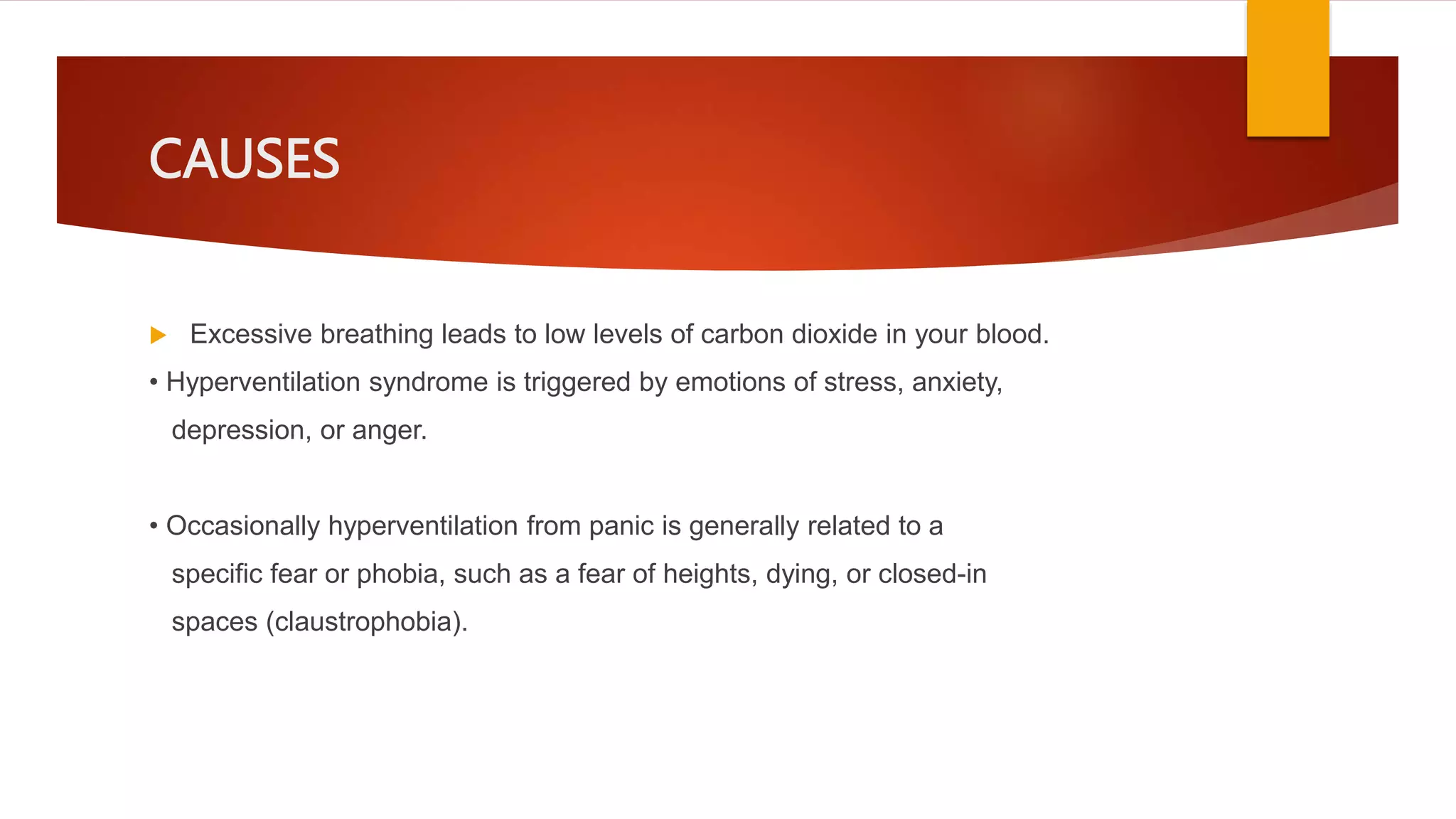 CAUSES

Excessive breathing leads to low levels of carbon dioxide in your blood.

• Hyperventilation syndrome is triggered by emotions of stress, anxiety, depression, or anger.

• Occasionally hyperventilation from panic is generally related to a specific fear or phobia, such as a fear of heights, dying, or closed-in spaces (claustrophobia).